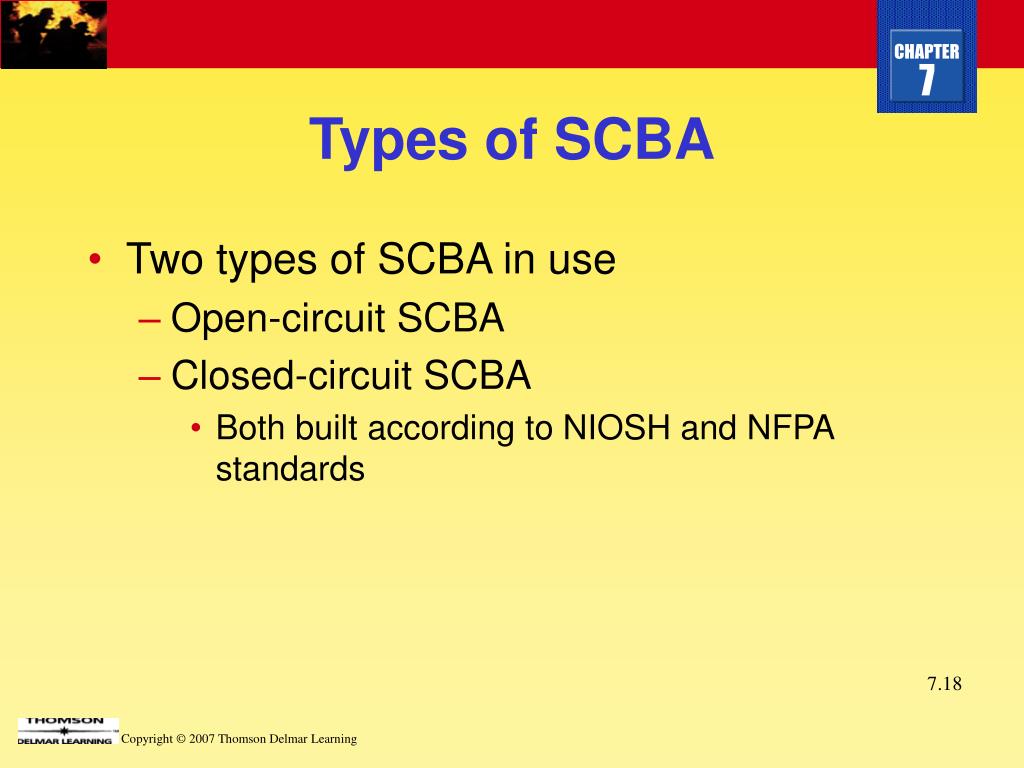 CHAPTER
7

Types of SCBA

• Two types of SCBA in use
– Open-circuit SCBA
– Closed-circuit SCBA
• Both built according to NIOSH and NFPA standards

7.18

THOMSON
DELMAR LEARNING

Copyright © 2007 Thomson Delmar Learning